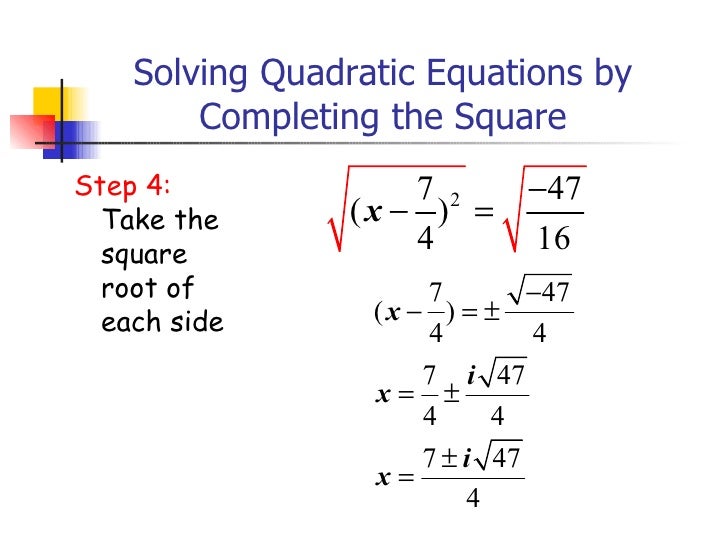 Solving Quadratic Equations by Completing the Square

Step 4:
Take the square root of each side

$\sqrt{(x-\frac{7}{4})^2} = \sqrt{\frac{-47}{16}}$

$(x-\frac{7}{4}) = \pm\frac{\sqrt{-47}}{4}$

$x = \frac{7}{4} \pm \frac{i\sqrt{47}}{4}$

$x = \frac{7 \pm i\sqrt{47}}{4}$